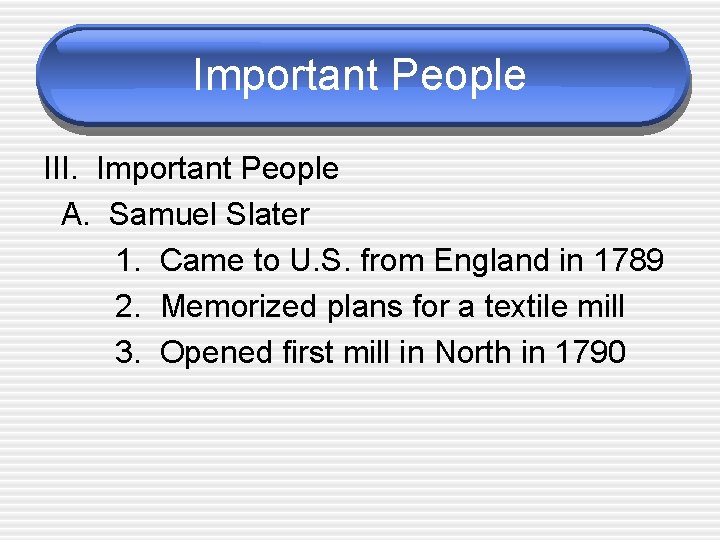 Important People

III. Important People

A. Samuel Slater

1. Came to U.S. from England in 1789

2. Memorized plans for a textile mill

3. Opened first mill in North in 1790